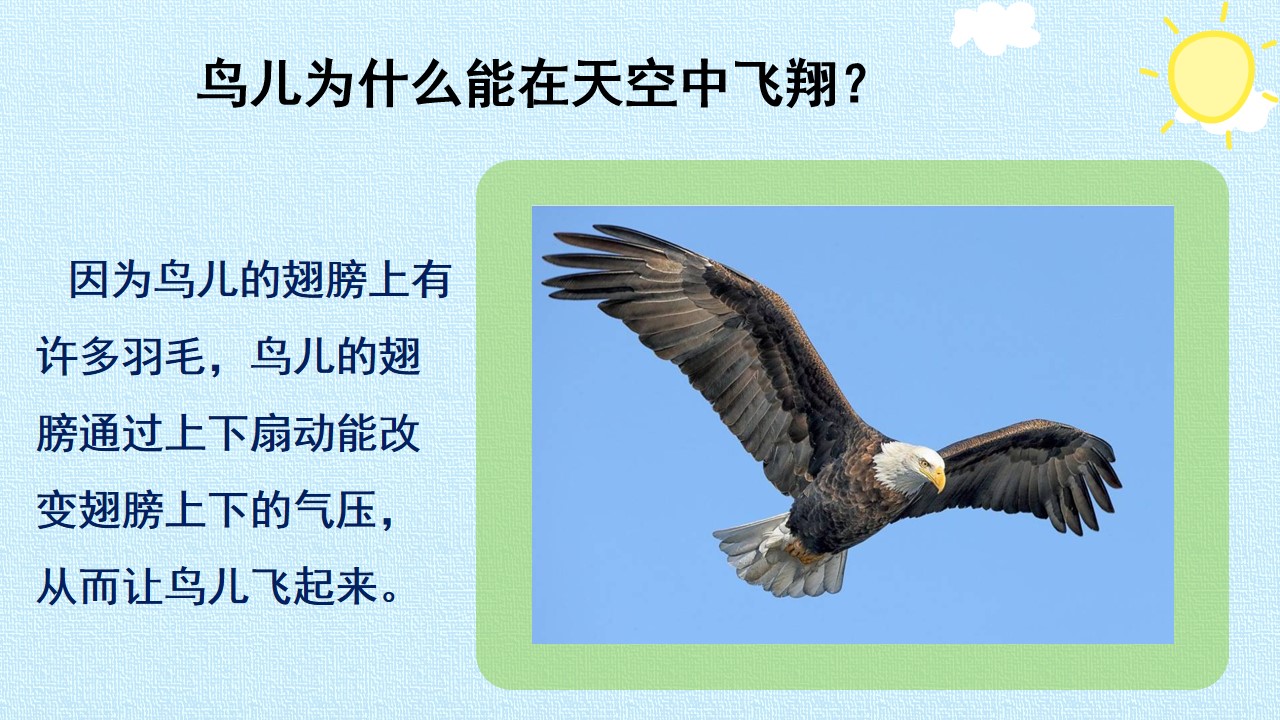 鸟儿为什么能在天空中飞翔？

因为鸟儿的翅膀上有许多羽毛，鸟儿的翅膀通过上下扇动能改变翅膀上下的气压，从而让鸟儿飞起来。